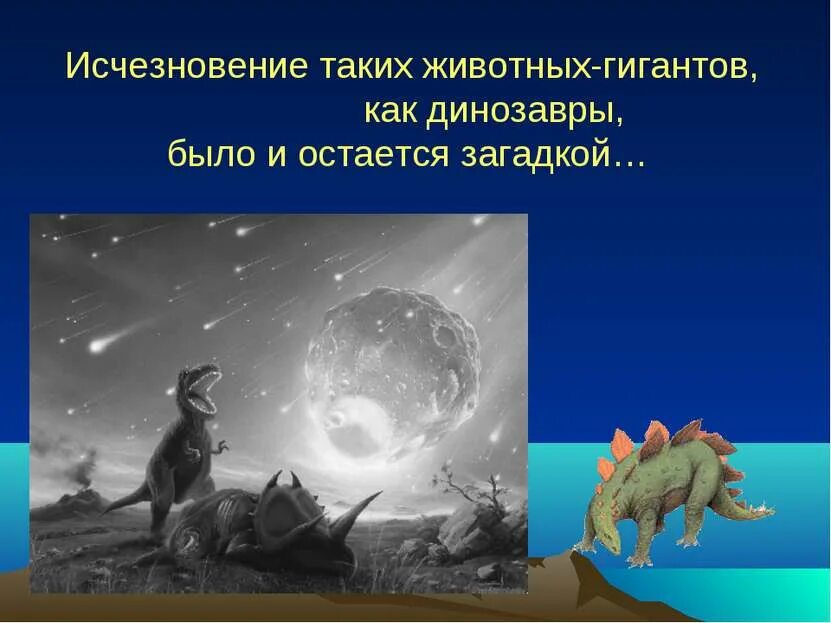 Исчезновение таких животных-гигантов, как динозавры, было и остается загадкой…